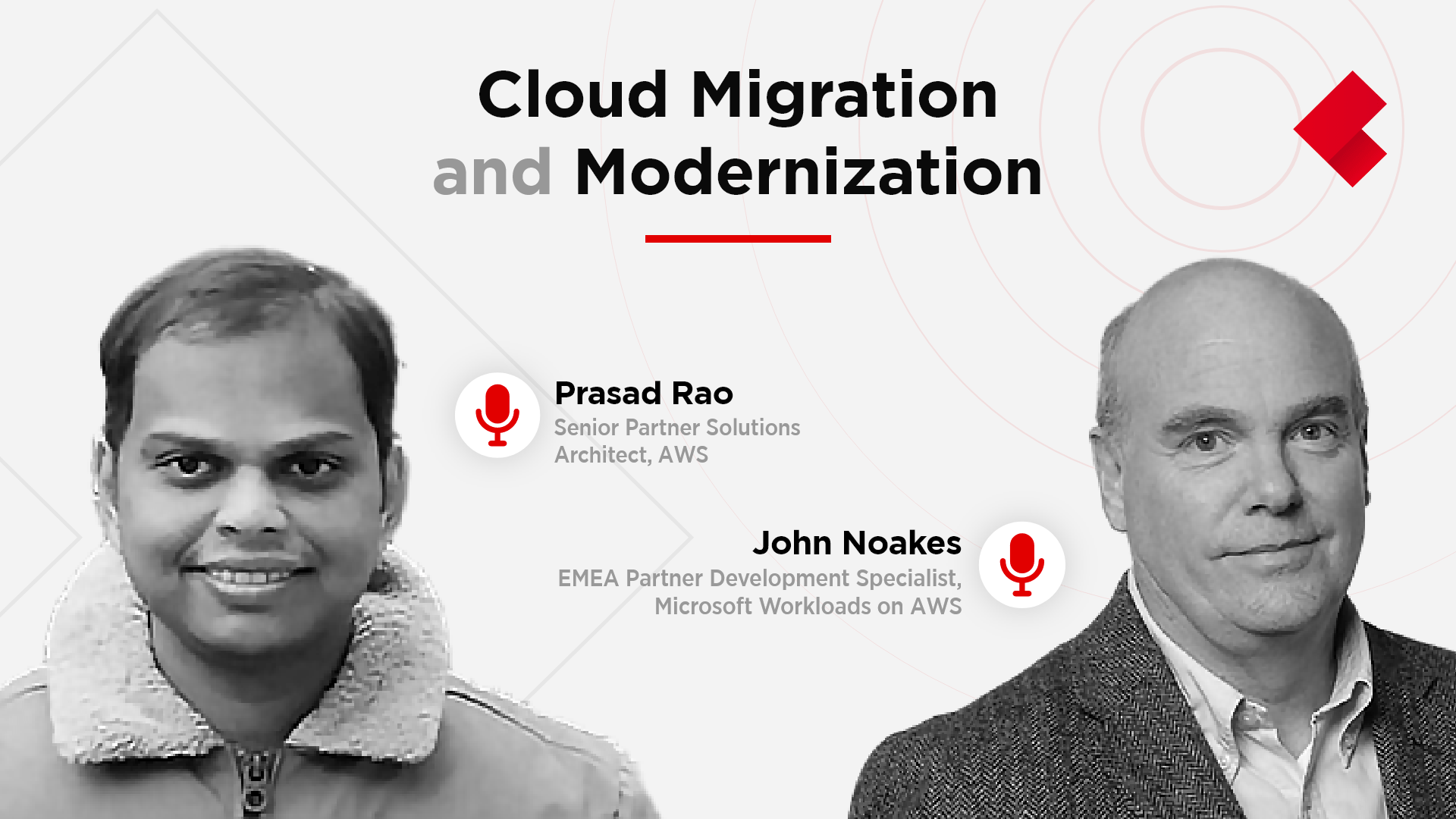 Cloud Migration and Modernization

Prasad Rao
Senior Partner Solutions Architect, AWS

John Noakes
EMEA Partner Development Specialist, Microsoft Workloads on AWS